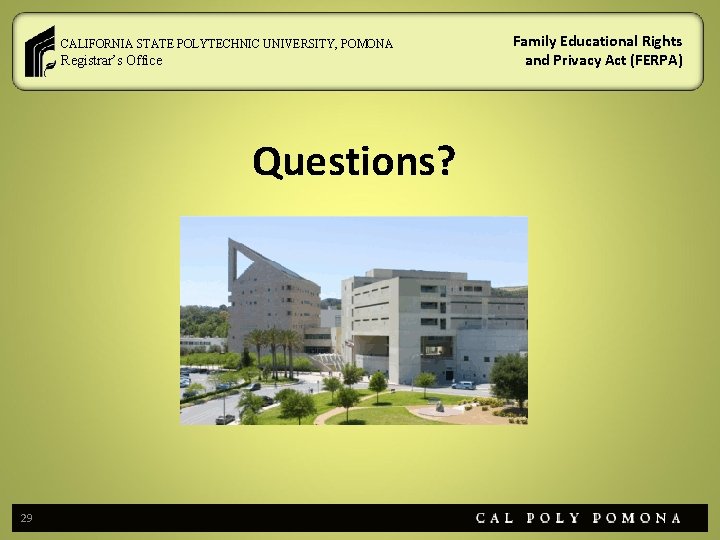 CALIFORNIA STATE POLYTECHNIC UNIVERSITY, POMONA
Registrar's Office

Family Educational Rights and Privacy Act (FERPA)

Questions?

29

CAL POLY POMONA